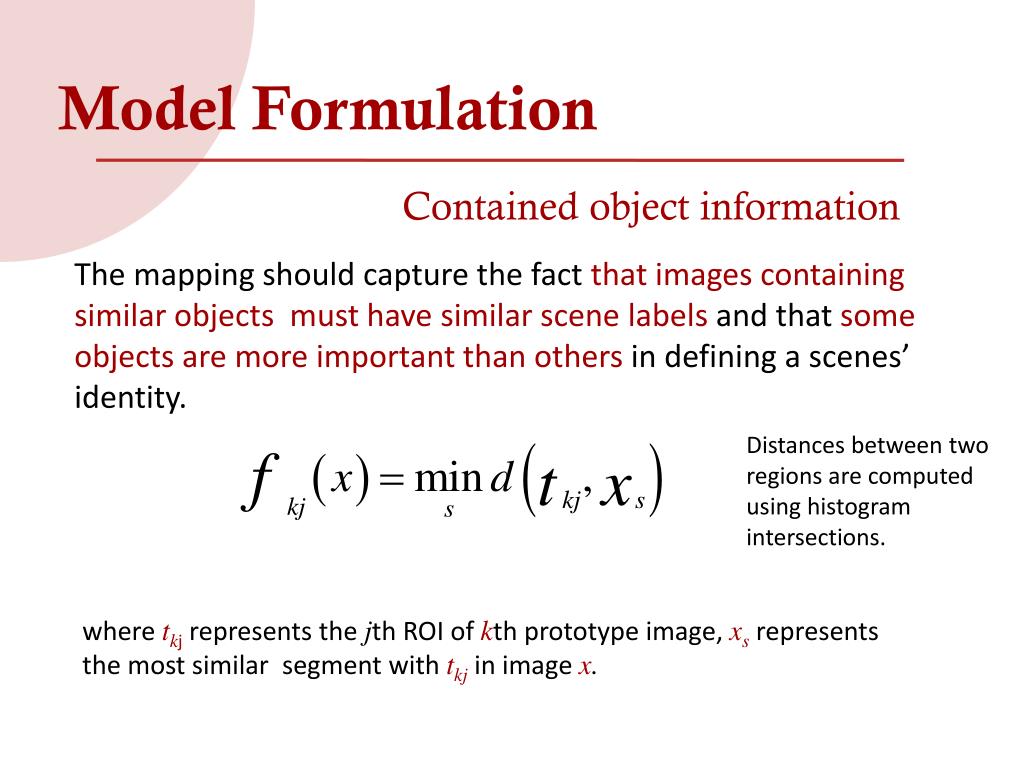 Model Formulation

Contained object information

The mapping should capture the fact that images containing similar objects must have similar scene labels and that some objects are more important than others in defining a scenes' identity.

$f_{kj}(x) = \min_{s} d(t_{kj}, x_s)$

Distances between two regions are computed using histogram intersections.

where $t_{kj}$ represents the $j$th ROI of $k$th prototype image, $x_s$ represents the most similar segment with $t_{kj}$ in image $x$.